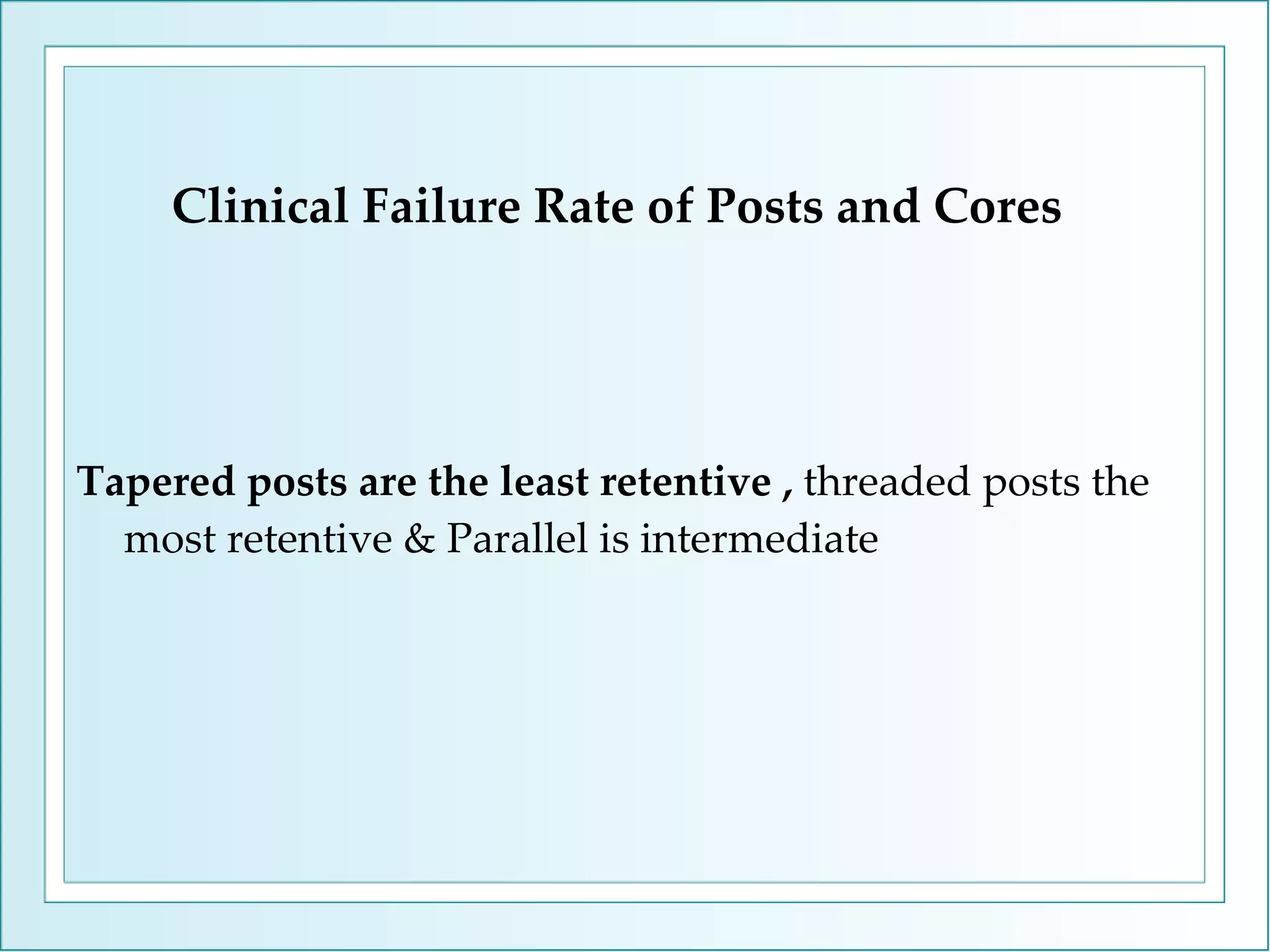 Clinical Failure Rate of Posts and Cores

Tapered posts are the least retentive , threaded posts the most retentive & Parallel is intermediate